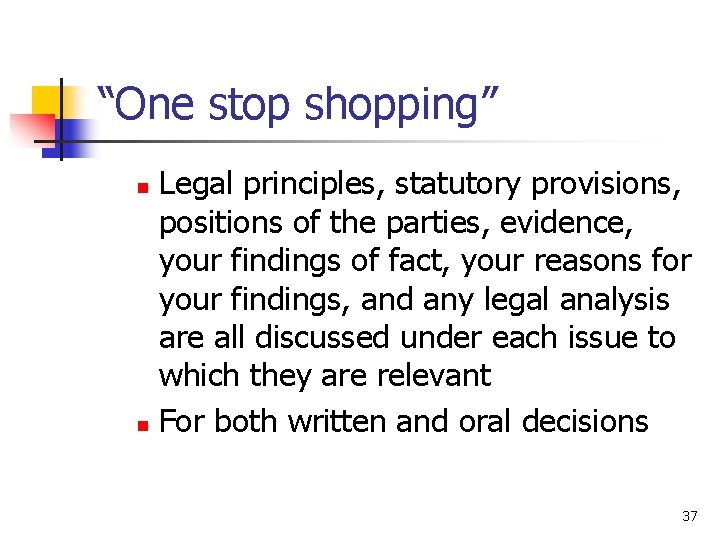 “One stop shopping”

- Legal principles, statutory provisions, positions of the parties, evidence, your findings of fact, your reasons for your findings, and any legal analysis are all discussed under each issue to which they are relevant
- For both written and oral decisions

37